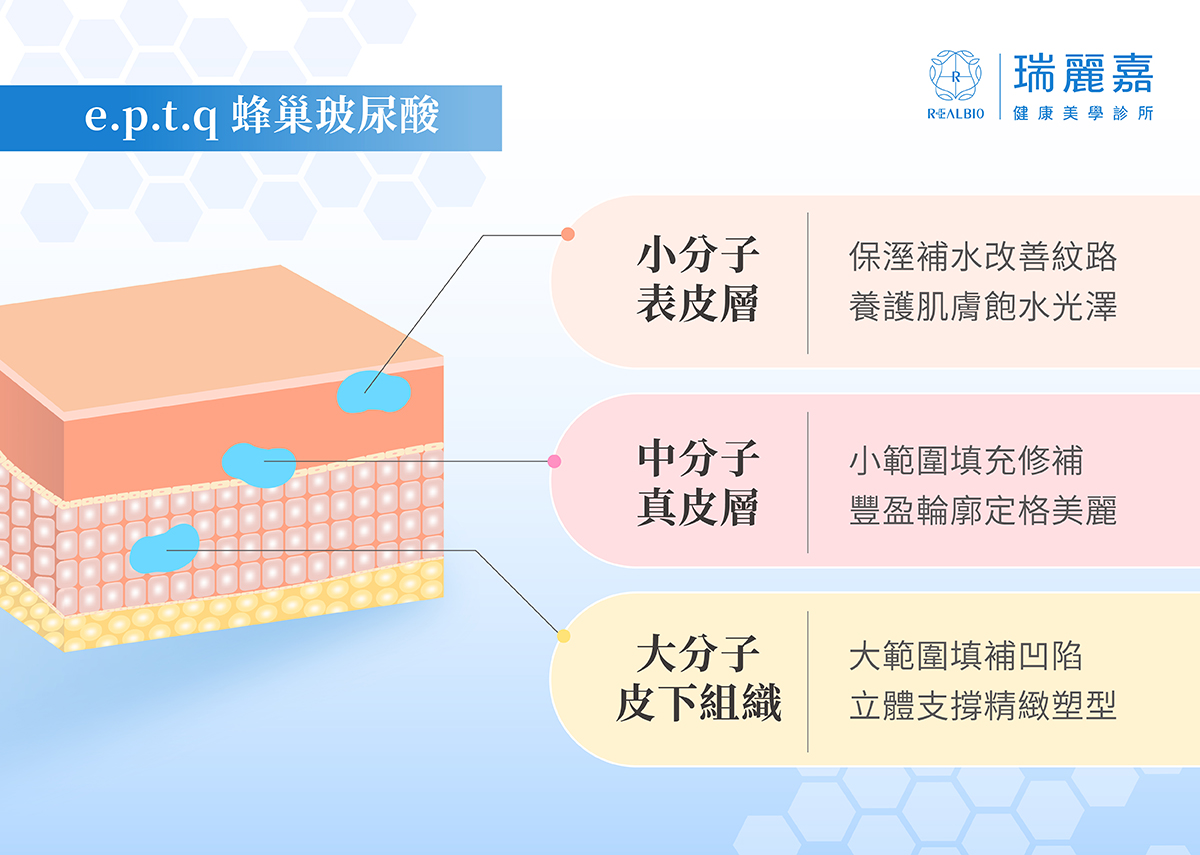 e.p.t.q 蜂巢玻尿酸

R REALBIO 瑞麗嘉 健康美學診所

小分子
表皮層

保溼補水改善紋路
養護肌膚飽水光澤

中分子
真皮層

小範圍填充修補
豐盈輪廓定格美麗

大分子
皮下組織

大範圍填補凹陷
立體支撐精緻塑型